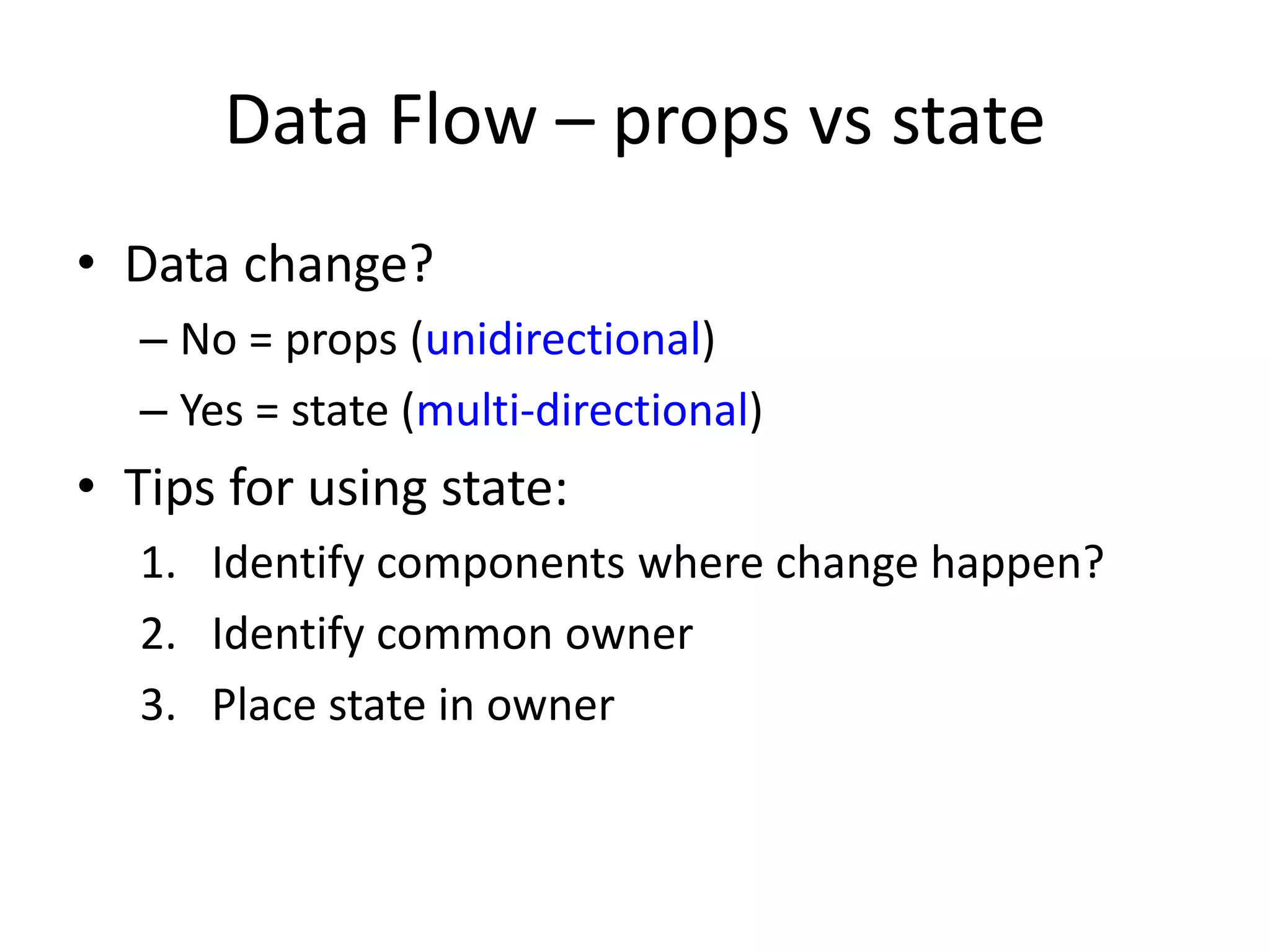 Data Flow – props vs state

• Data change?
– No = props (unidirectional)
– Yes = state (multi-directional)
• Tips for using state:
1. Identify components where change happen?
2. Identify common owner
3. Place state in owner